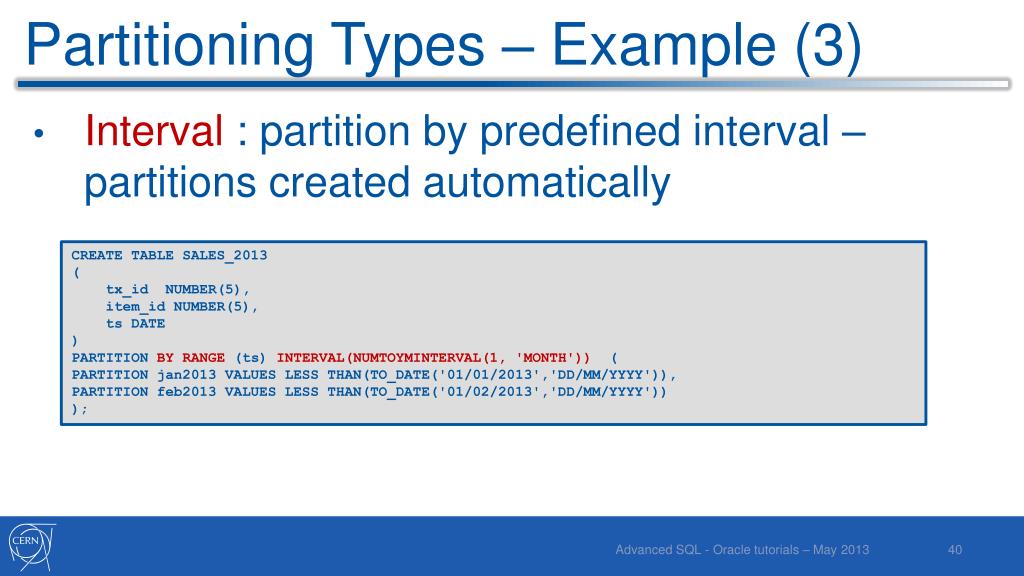 Partitioning Types – Example (3)

• Interval : partition by predefined interval – partitions created automatically

CREATE TABLE SALES_2013
(
    tx_id  NUMBER(5),
    item_id NUMBER(5),
    ts DATE
)
PARTITION BY RANGE (ts) INTERVAL(NUMTOYMINTERVAL(1, 'MONTH'))  (
PARTITION jan2013 VALUES LESS THAN(TO_DATE('01/01/2013','DD/MM/YYYY')),
PARTITION feb2013 VALUES LESS THAN(TO_DATE('01/02/2013','DD/MM/YYYY'))
);

CERN

Advanced SQL - Oracle tutorials – May 2013

40